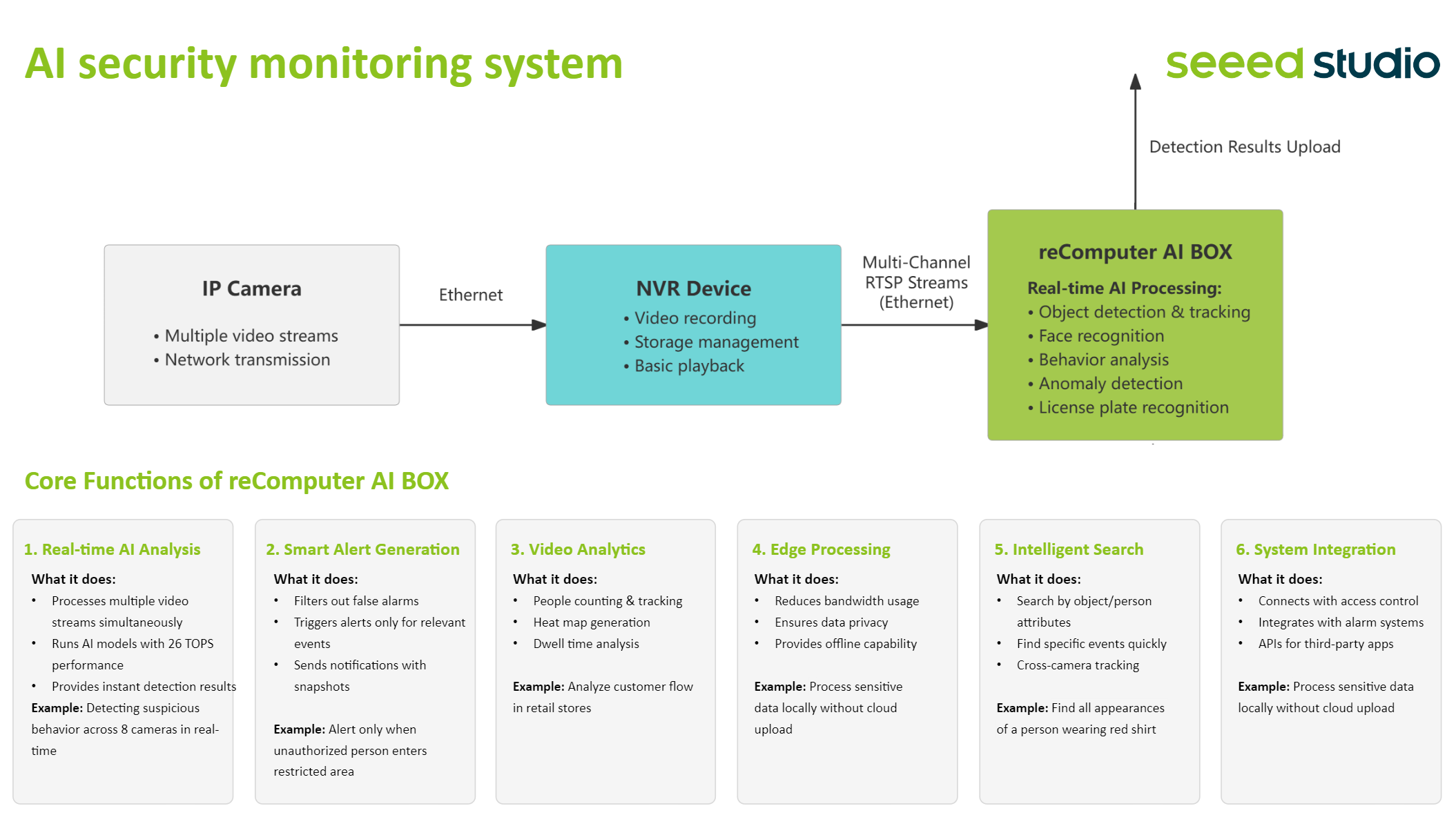 AI security monitoring system

seeed studio

Detection Results Upload

IP Camera

• Multiple video streams
• Network transmission

Ethernet

NVR Device

• Video recording
• Storage management
• Basic playback

Multi-Channel RTSP Streams (Ethernet)

reComputer AI BOX

Real-time AI Processing:
• Object detection & tracking
• Face recognition
• Behavior analysis
• Anomaly detection
• License plate recognition

Core Functions of reComputer AI BOX

1. Real-time AI Analysis

What it does:
• Processes multiple video streams simultaneously
• Runs AI models with 26 TOPS performance
• Provides instant detection results
Example: Detecting suspicious behavior across 8 cameras in real-time

2. Smart Alert Generation

What it does:
• Filters out false alarms
• Triggers alerts only for relevant events
• Sends notifications with snapshots

Example: Alert only when unauthorized person enters restricted area

3. Video Analytics

What it does:
• People counting & tracking
• Heat map generation
• Dwell time analysis

Example: Analyze customer flow in retail stores

4. Edge Processing

What it does:
• Reduces bandwidth usage
• Ensures data privacy
• Provides offline capability

Example: Process sensitive data locally without cloud upload

5. Intelligent Search

What it does:
• Search by object/person attributes
• Find specific events quickly
• Cross-camera tracking

Example: Find all appearances of a person wearing red shirt

6. System Integration

What it does:
• Connects with access control
• Integrates with alarm systems
• APIs for third-party apps

Example: Process sensitive data locally without cloud upload